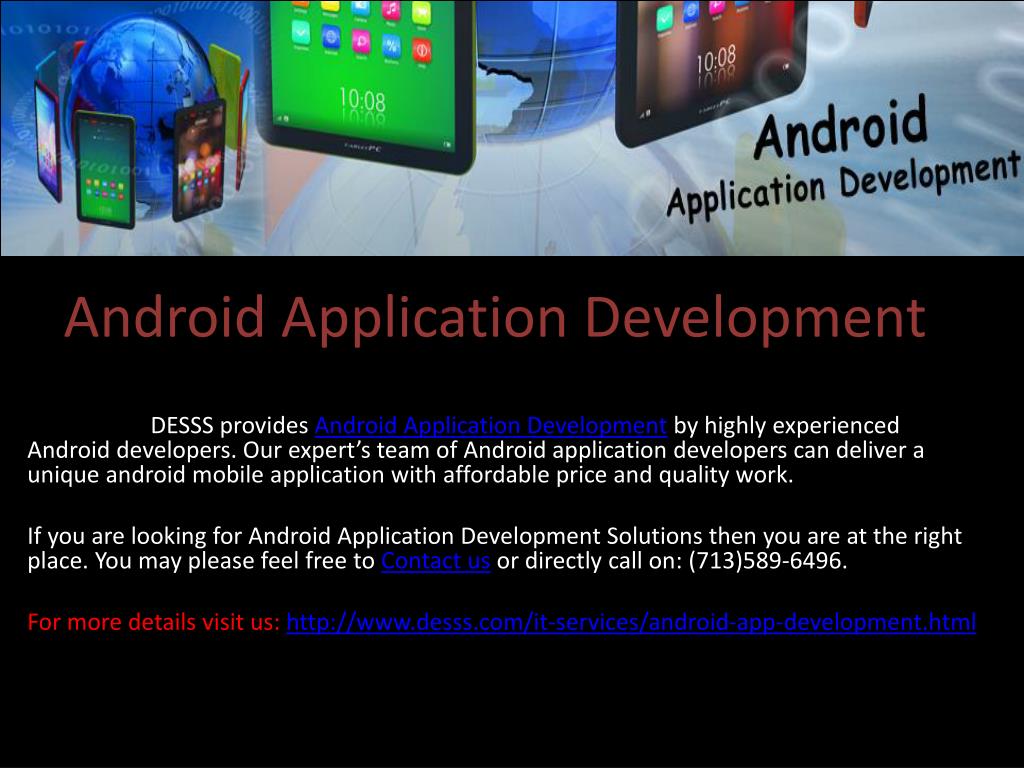 10:08

10:08

Android
Application Development

Android Application Development

DESSS provides Android Application Development by highly experienced Android developers. Our expert's team of Android application developers can deliver a unique android mobile application with affordable price and quality work.

If you are looking for Android Application Development Solutions then you are at the right place. You may please feel free to Contact us or directly call on: (713)589-6496.

For more details visit us: http://www.desss.com/it-services/android-app-development.html